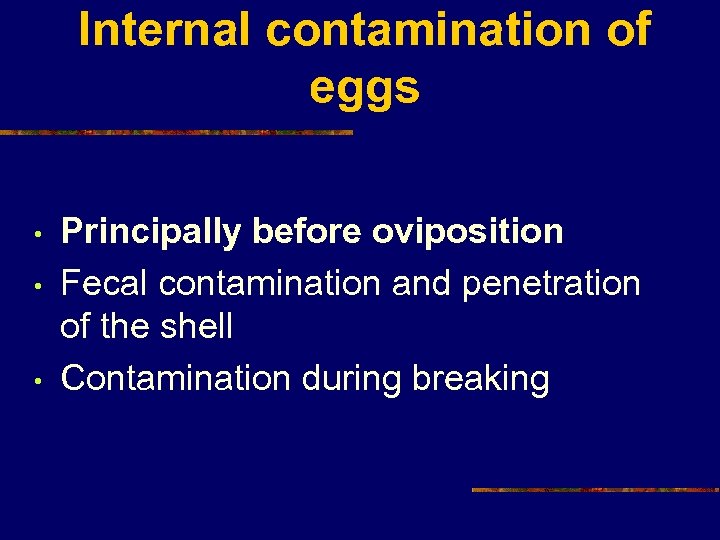 Internal contamination of eggs

• Principally before oviposition
• Fecal contamination and penetration of the shell
• Contamination during breaking